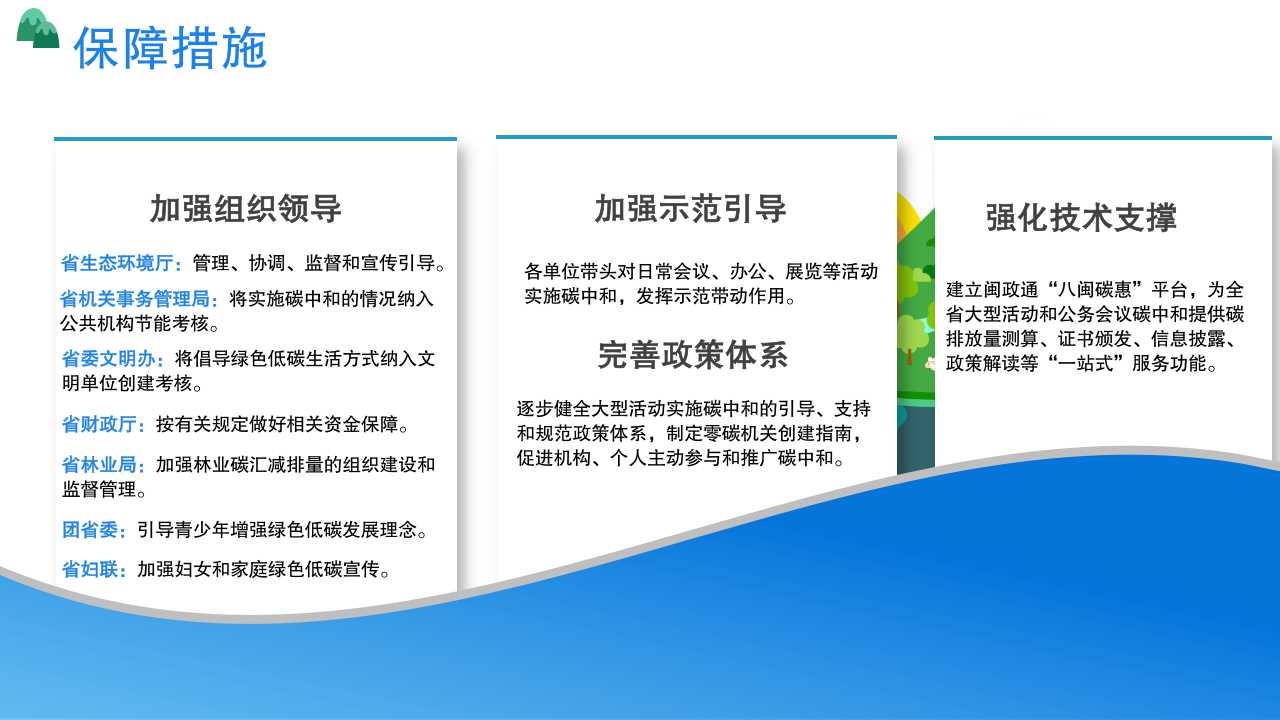 保障措施

加强组织领导

省生态环境厅：管理、协调、监督和宣传引导。

省机关事务管理局：将实施碳中和的情况纳入公共机构节能考核。

省委文明办：将倡导绿色低碳生活方式纳入文明单位创建考核。

省财政厅：按有关规定做好相关资金保障。

省林业局：加强林业碳汇减排量的组织建设和监督管理。

团省委：引导青少年增强绿色低碳发展理念。

省妇联：加强妇女和家庭绿色低碳宣传。

加强示范引导

各单位带头对日常会议、办公、展览等活动实施碳中和，发挥示范带动作用。

完善政策体系

逐步健全大型活动实施碳中和的引导、支持和规范政策体系，制定零碳机关创建指南，促进机构、个人主动参与和推广碳中和。

强化技术支撑

建立闽政通“八闽碳惠”平台，为全省大型活动和公务会议碳中和提供碳排放量测算、证书颁发、信息披露、政策解读等“一站式”服务功能。